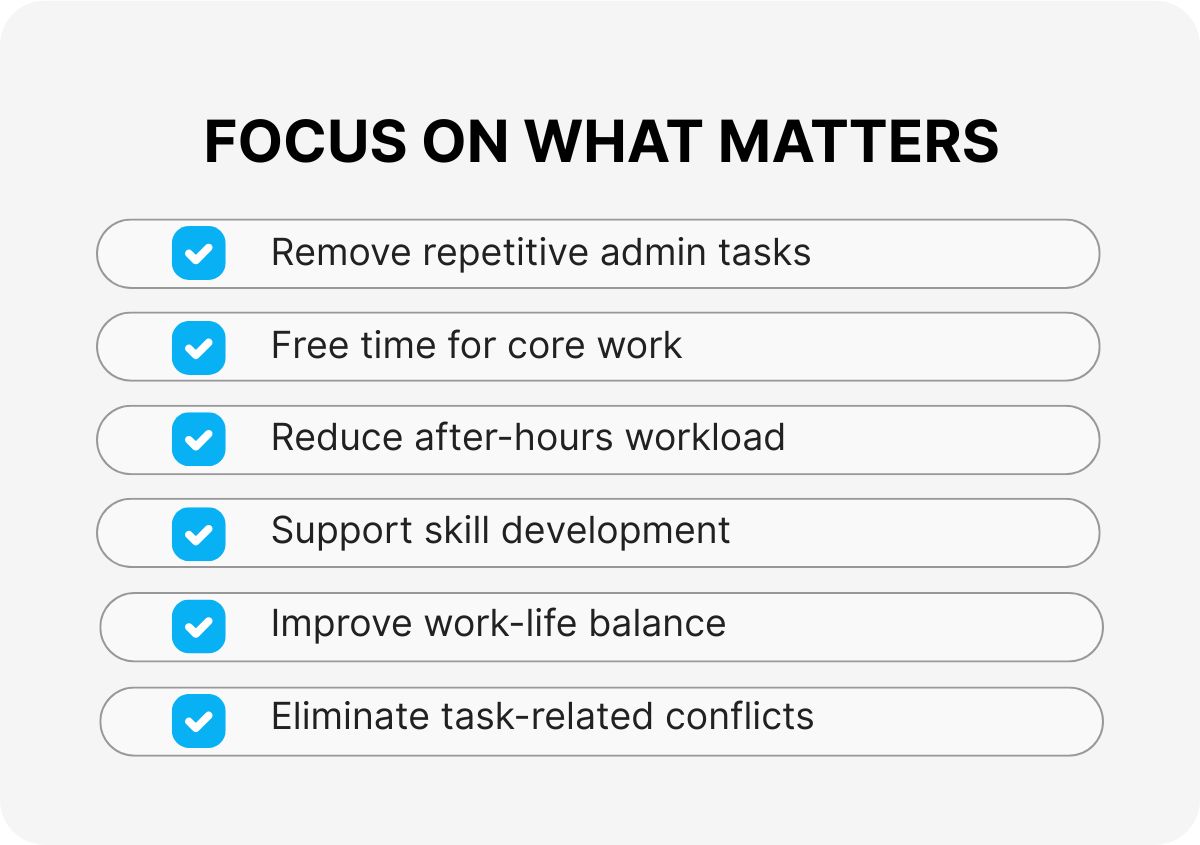 FOCUS ON WHAT MATTERS

Remove repetitive admin tasks

Free time for core work

Reduce after-hours workload

Support skill development

Improve work-life balance

Eliminate task-related conflicts